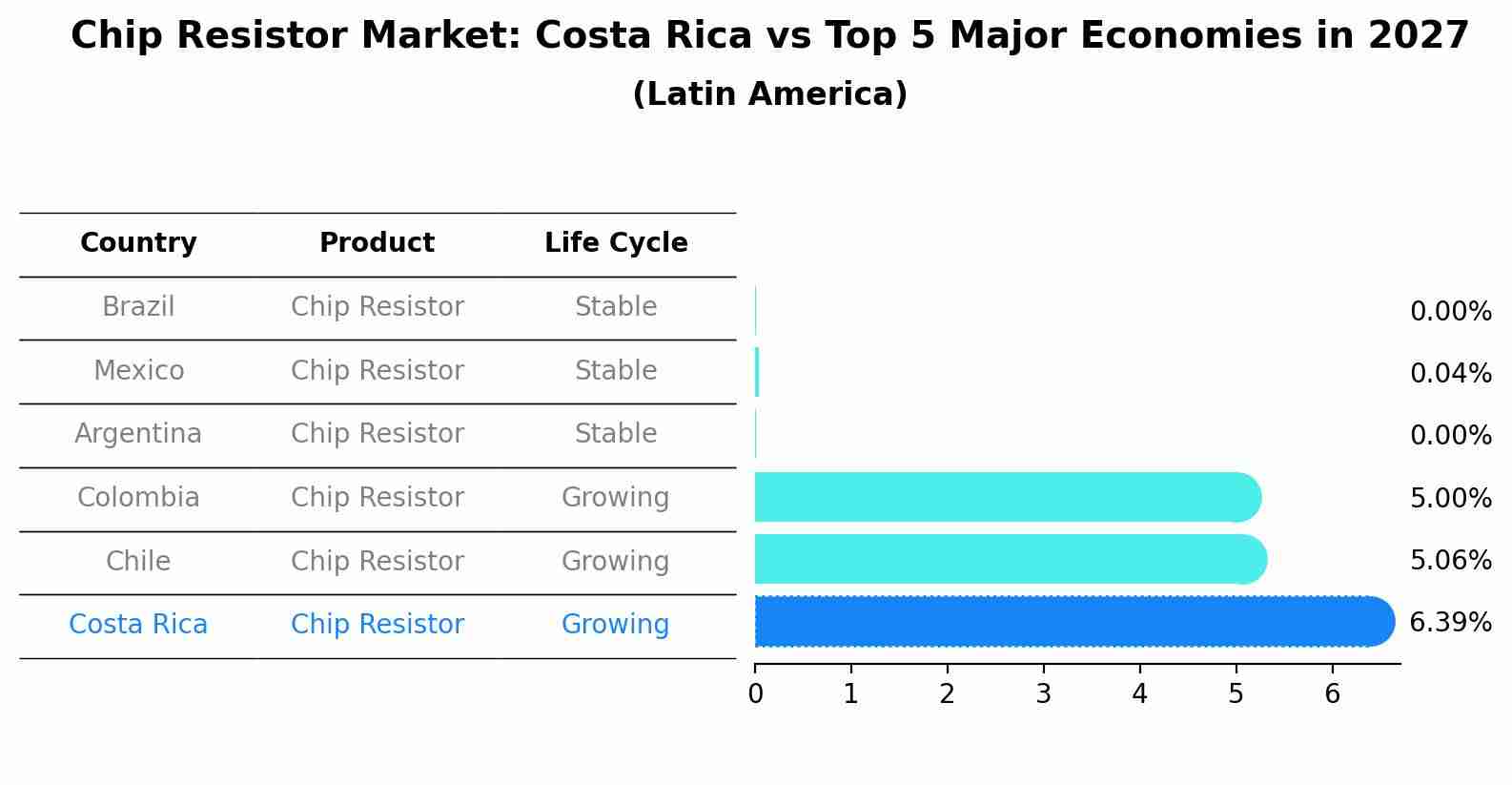 Chip Resistor Market: Costa Rica vs Top 5 Major Economies in 2027
(Latin America)

| Country | Product | Life Cycle |
|---|---|---|
| Brazil | Chip Resistor | Stable |
| Mexico | Chip Resistor | Stable |
| Argentina | Chip Resistor | Stable |
| Colombia | Chip Resistor | Growing |
| Chile | Chip Resistor | Growing |
| Costa Rica | Chip Resistor | Growing |

0.00%
0.04%
0.00%
5.00%
5.06%
6.39%

0 1 2 3 4 5 6